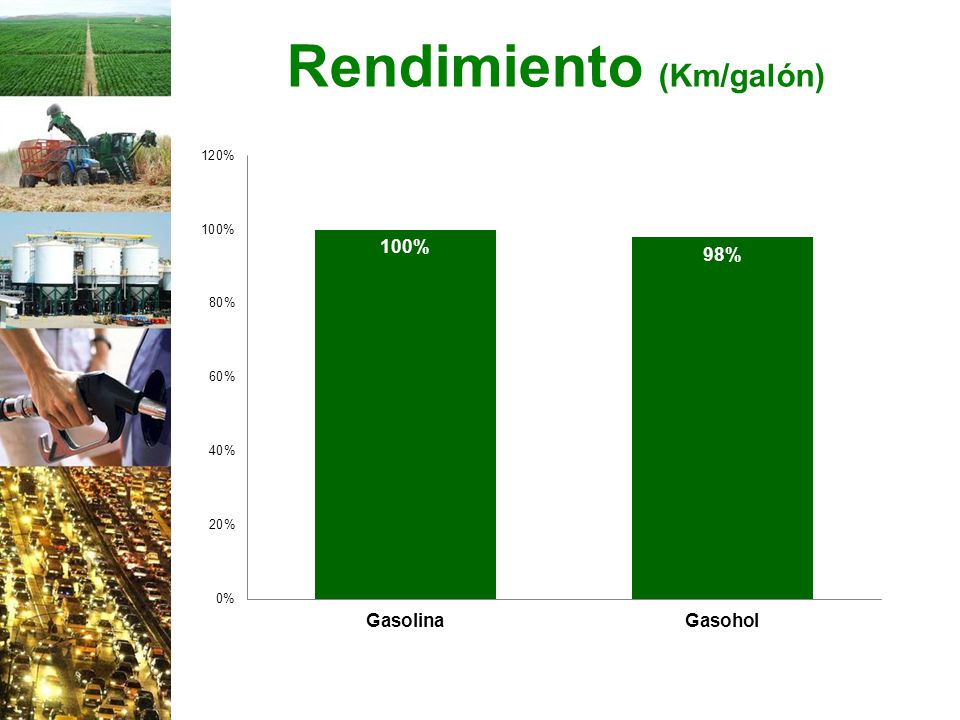 Rendimiento (Km/galón)

120%
100%
80%
60%
40%
20%
0%

100%
98%

Gasolina
Gasohol